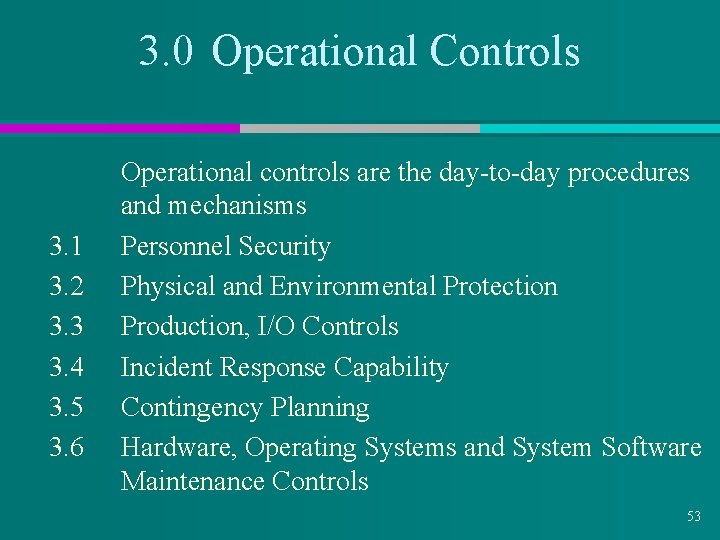 3.0 Operational Controls

Operational controls are the day-to-day procedures and mechanisms

3.1 Personnel Security
3.2 Physical and Environmental Protection
3.3 Production, I/O Controls
3.4 Incident Response Capability
3.5 Contingency Planning
3.6 Hardware, Operating Systems and System Software Maintenance Controls

53